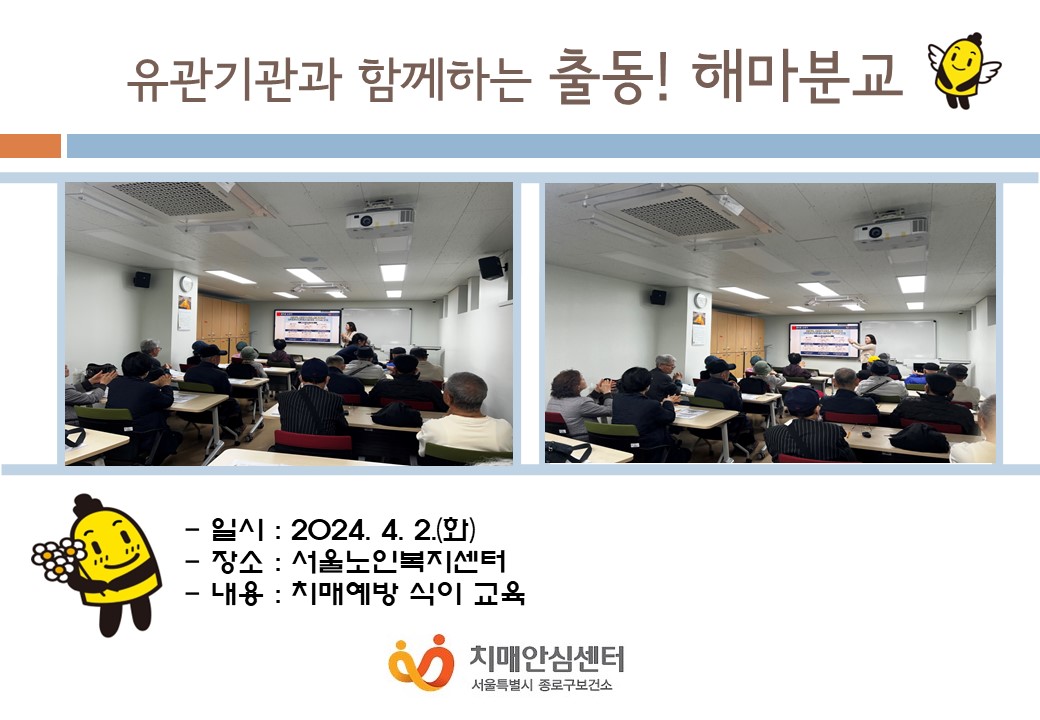 유관기관과 함께하는 출동! 해마분교

- 일시 : 2024. 4. 2.(화)
- 장소 : 서울노인복지센터
- 내용 : 치매예방 식이 교육

치매안심센터
서울특별시 종로구보건소